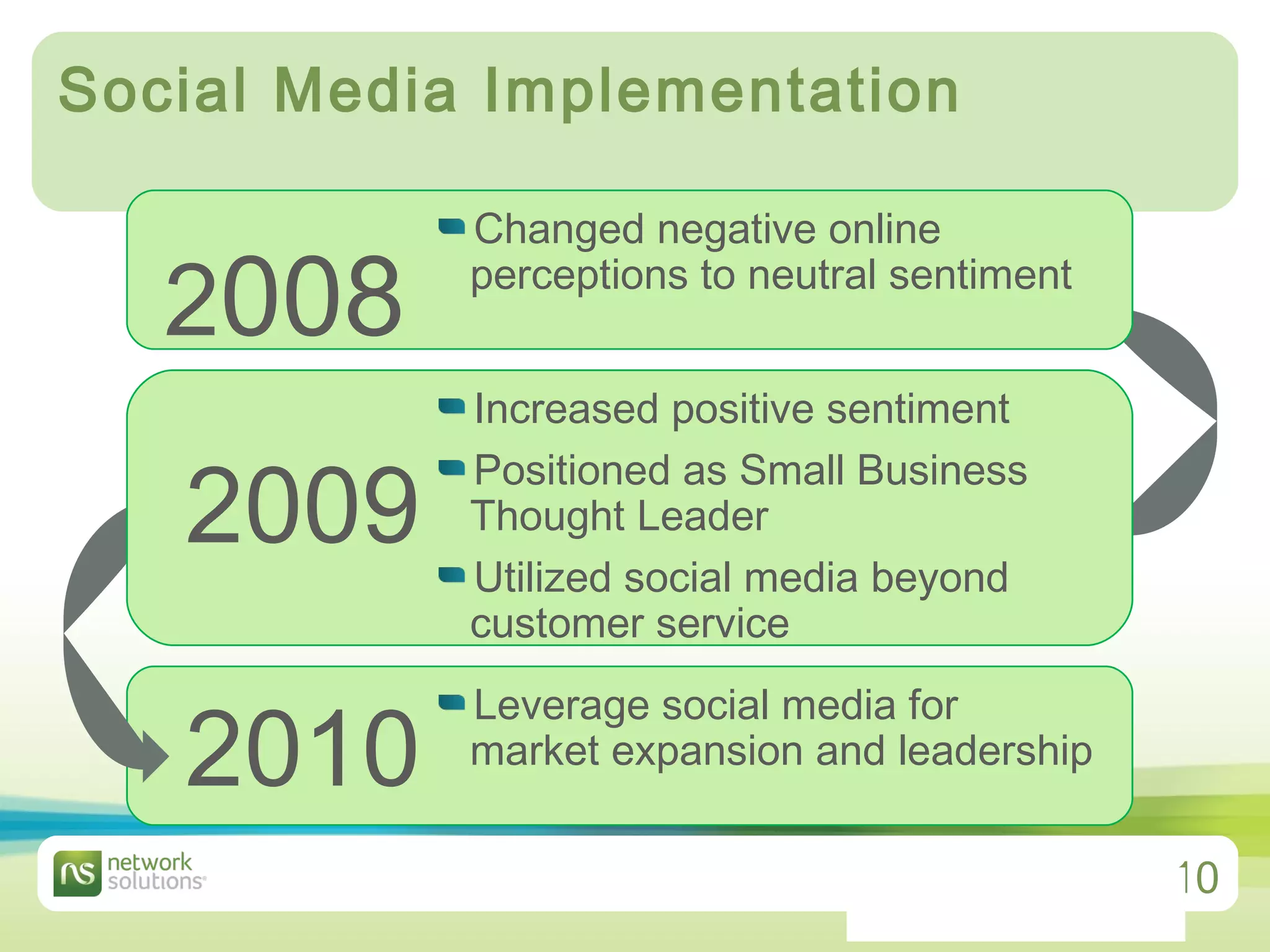 Social Media Implementation

2008

Changed negative online perceptions to neutral sentiment

2009

Increased positive sentiment

Positioned as Small Business Thought Leader

Utilized social media beyond customer service

2010

Leverage social media for market expansion and leadership

ns network solutions

10